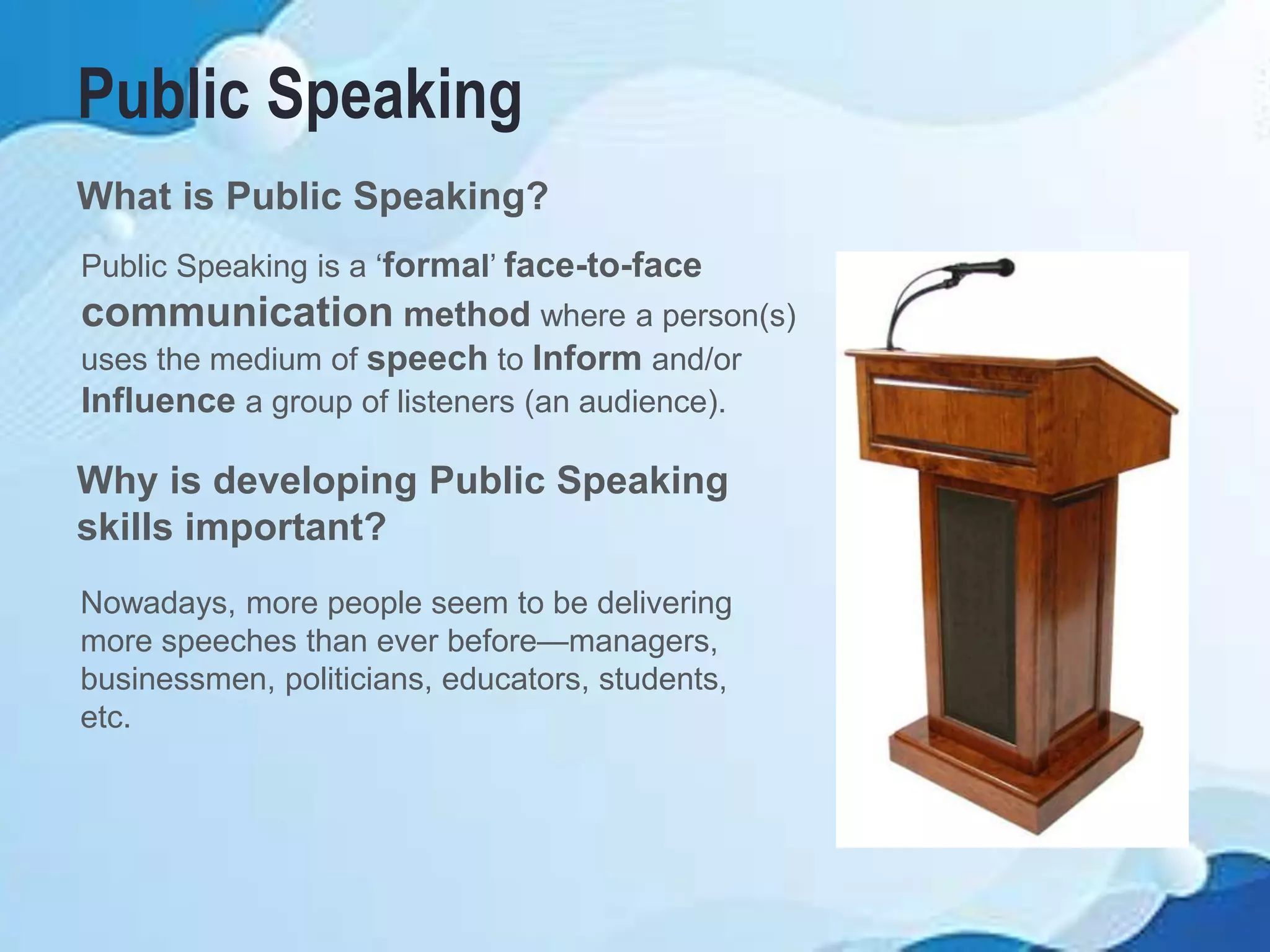 Public Speaking

What is Public Speaking?

Public Speaking is a ‘formal’ face-to-face communication method where a person(s) uses the medium of speech to Inform and/or Influence a group of listeners (an audience).

Why is developing Public Speaking skills important?

Nowadays, more people seem to be delivering more speeches than ever before—managers, businessmen, politicians, educators, students, etc.